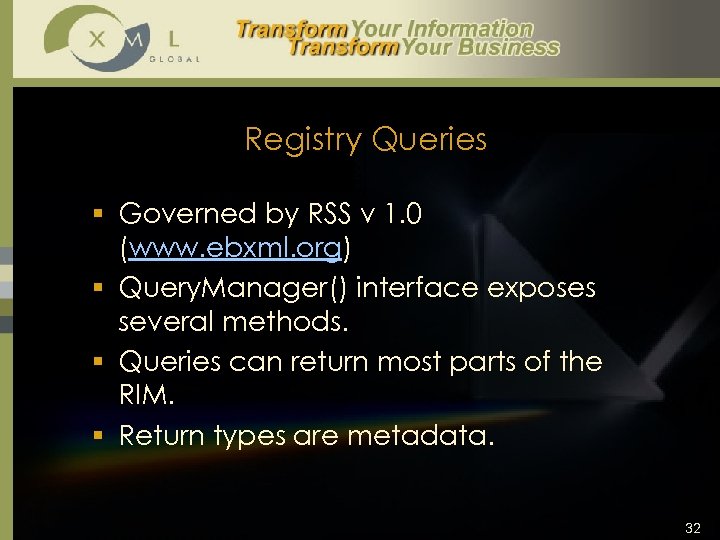 X M L
GLOBAL

Transform Your Information
Transform Your Business

Registry Queries

▪ Governed by RSS v 1.0 (www.ebxml.org)
▪ QueryManager() interface exposes several methods.
▪ Queries can return most parts of the RIM.
▪ Return types are metadata.

32